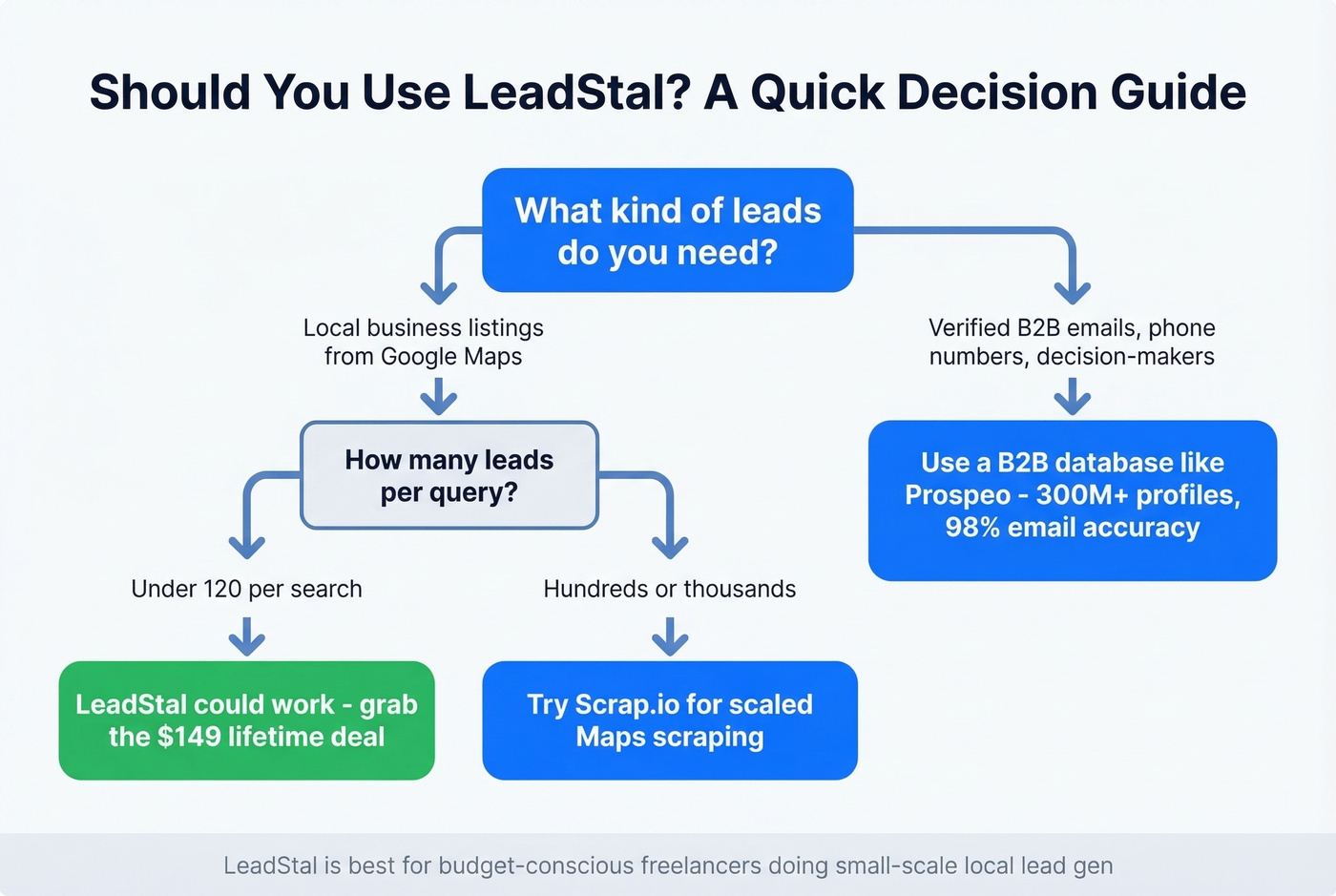 Should You Use LeadStal? A Quick Decision Guide

What kind of leads do you need?

Local business listings from Google Maps

Verified B2B emails, phone numbers, decision-makers

How many leads per query?

Use a B2B database like Prospeo - 300M+ profiles, 98% email accuracy

Under 120 per search

Hundreds or thousands

LeadStal could work - grab the $149 lifetime deal

Try Scrap.io for scaled Maps scraping

LeadStal is best for budget-conscious freelancers doing small-scale local lead gen